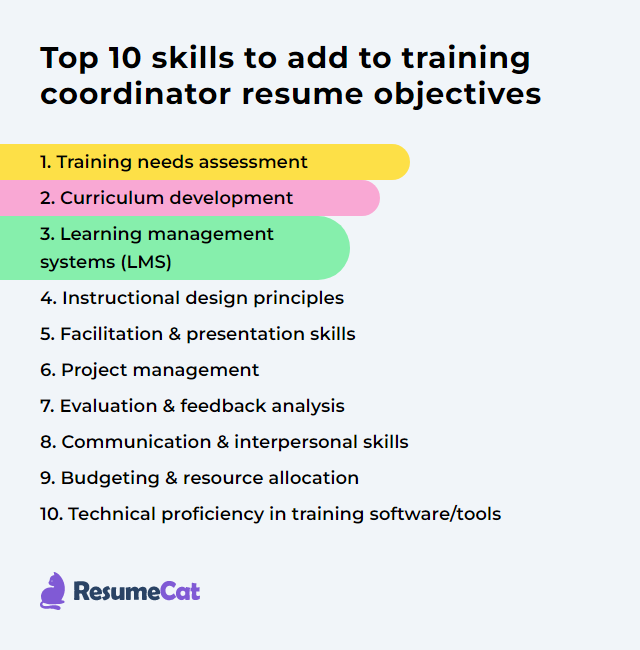 Top 10 skills to add to training coordinator resume objectives

1. Training needs assessment
2. Curriculum development
3. Learning management systems (LMS)
4. Instructional design principles
5. Facilitation & presentation skills
6. Project management
7. Evaluation & feedback analysis
8. Communication & interpersonal skills
9. Budgeting & resource allocation
10. Technical proficiency in training software/tools

ResumeCat